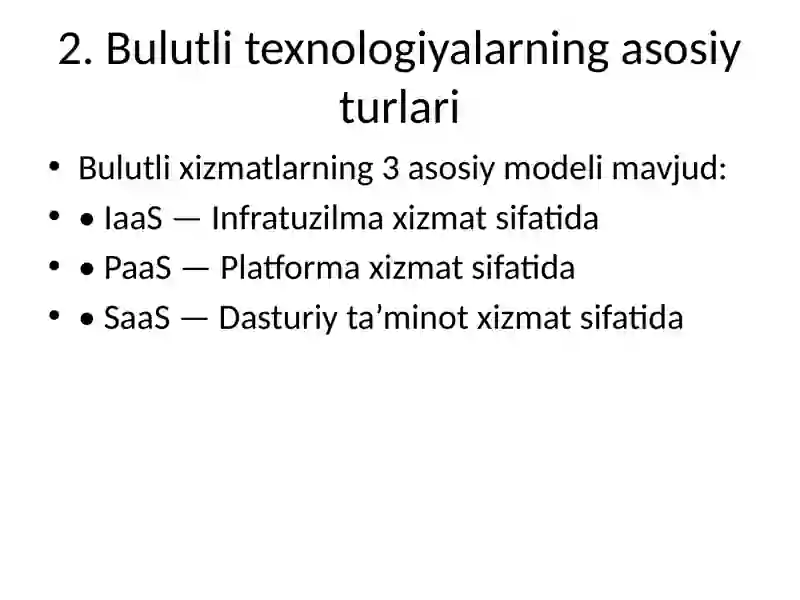 2. Bulutli texnologiyalarning asosiy turlari

• Bulutli xizmatlarning 3 asosiy modeli mavjud:
• • IaaS — Infratuzilma xizmat sifatida
• • PaaS — Platforma xizmat sifatida
• • SaaS — Dasturiy ta’minot xizmat sifatida